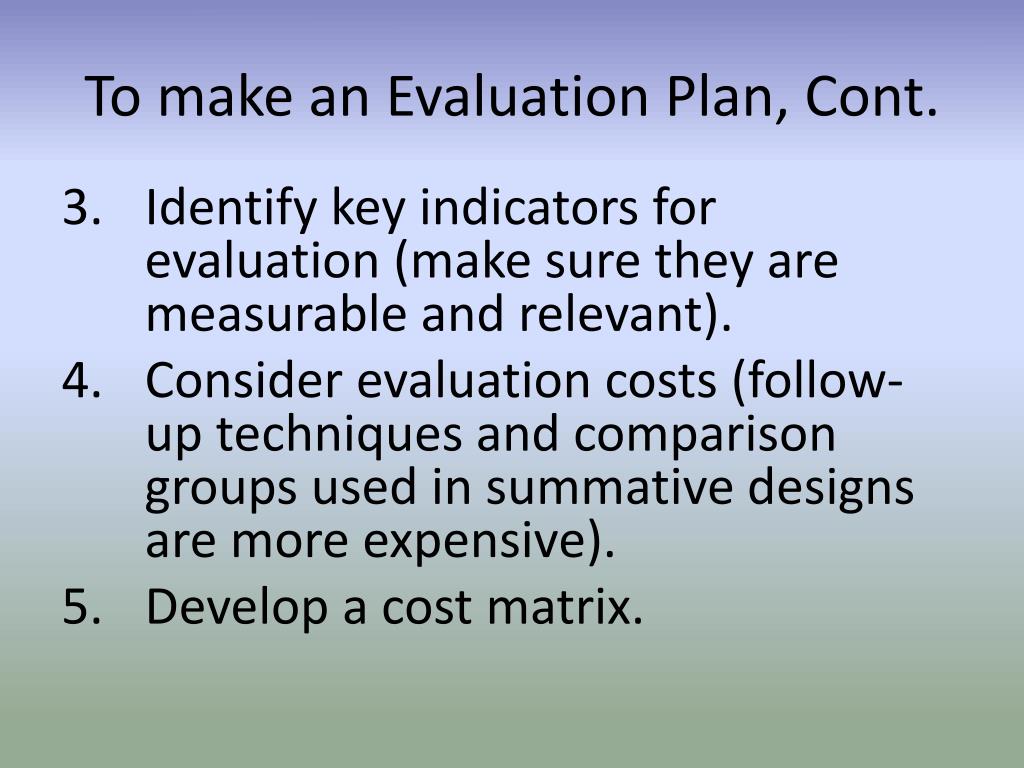 To make an Evaluation Plan, Cont.

3. Identify key indicators for evaluation (make sure they are measurable and relevant).
4. Consider evaluation costs (follow-up techniques and comparison groups used in summative designs are more expensive).
5. Develop a cost matrix.